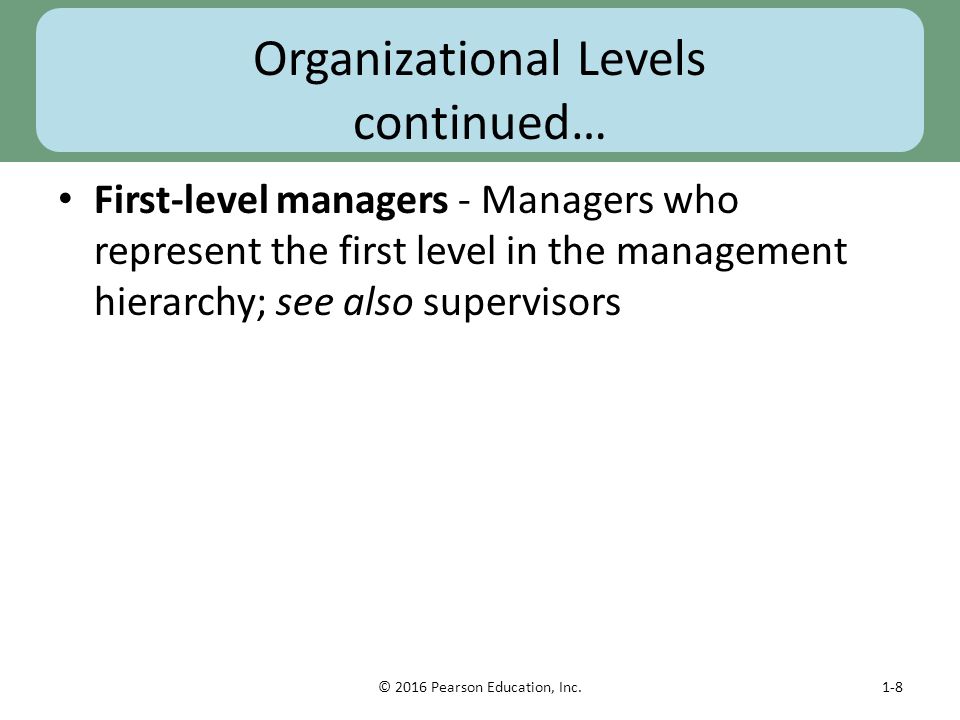 Organizational Levels continued…

• First-level managers - Managers who represent the first level in the management hierarchy; see also supervisors

© 2016 Pearson Education, Inc.

1-8